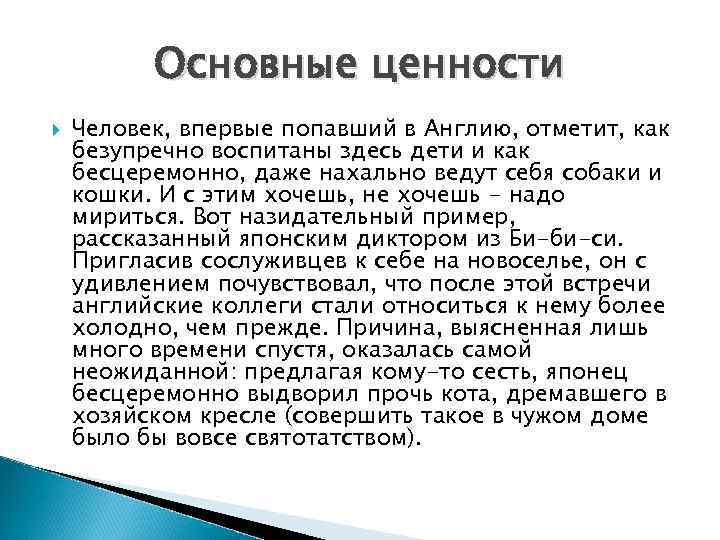 Основные ценности

Человек, впервые попавший в Англию, отметит, как безупречно воспитаны здесь дети и как бесцеремонно, даже нахально ведут себя собаки и кошки. И с этим хочешь, не хочешь - надо мириться. Вот назидательный пример, рассказанный японским диктором из Би-би-си. Пригласив сослуживцев к себе на новоселье, он с удивлением почувствовал, что после этой встречи английские коллеги стали относиться к нему более холодно, чем прежде. Причина, выясненная лишь много времени спустя, оказалась самой неожиданной: предлагая кому-то сесть, японец бесцеремонно выдворил прочь кота, дремавшего в хозяйском кресле (совершить такое в чужом доме было бы вовсе святотатством).